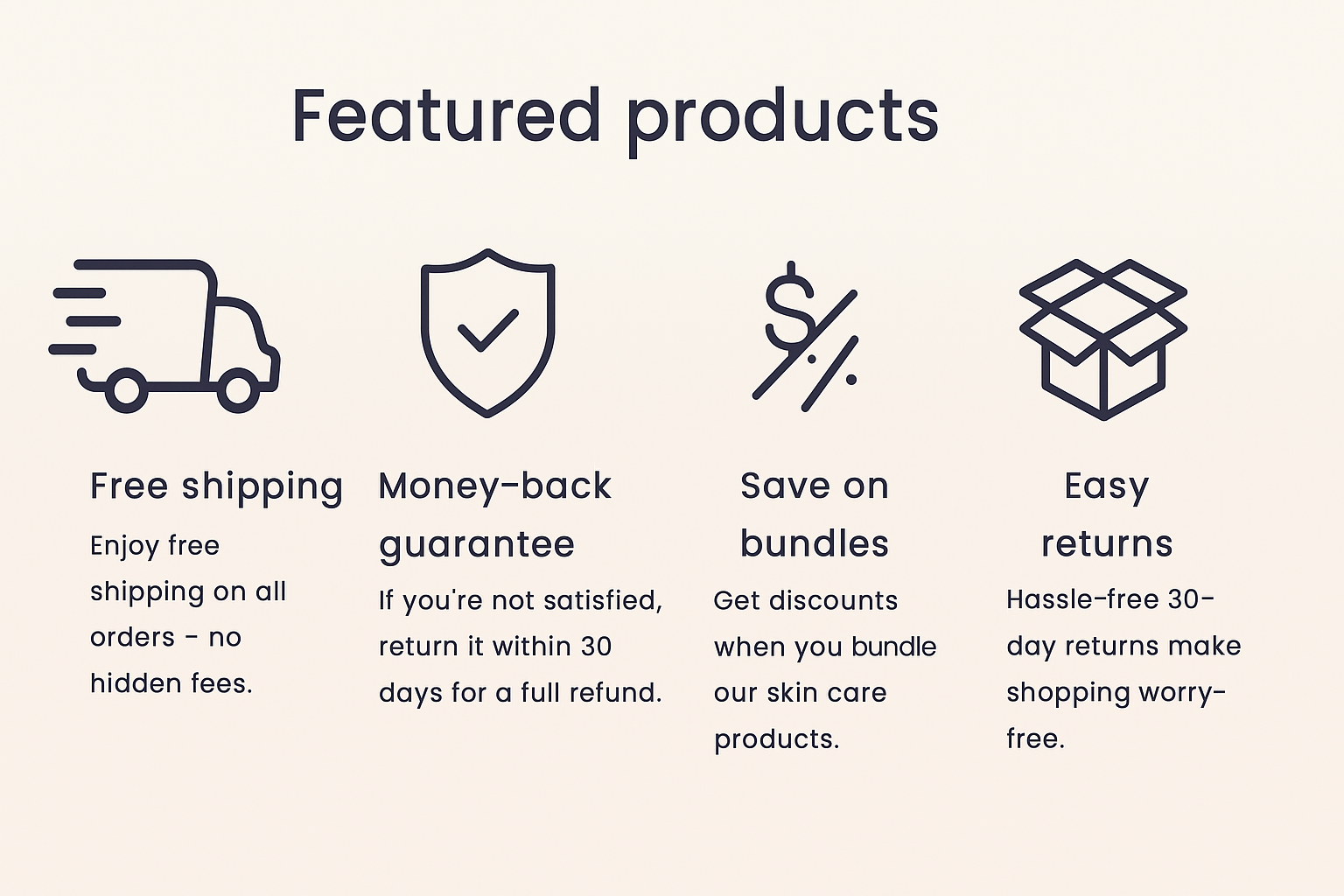 Featured products

Free shipping

Enjoy free shipping on all orders - no hidden fees.

Money-back guarantee

If you're not satisfied, return it within 30 days for a full refund.

Save on bundles

Get discounts when you bundle our skin care products.

Easy returns

Hassle-free 30-day returns make shopping worry-free.